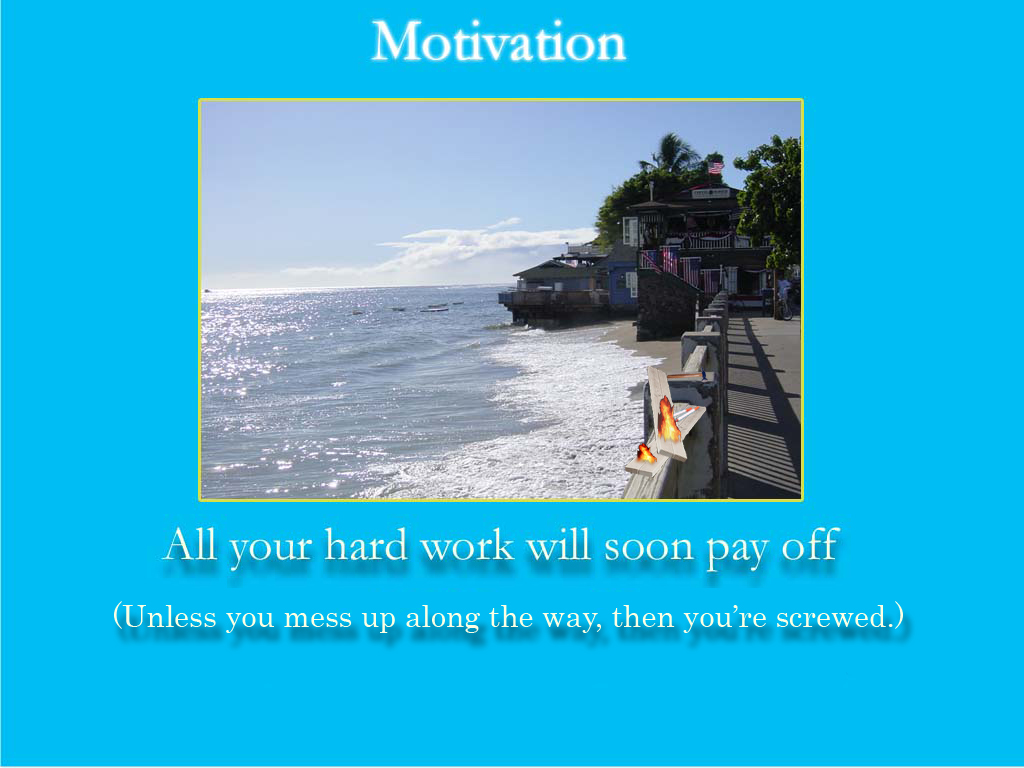 Motivation

All your hard work will soon pay off

(Unless you mess up along the way, then you're screwed.)